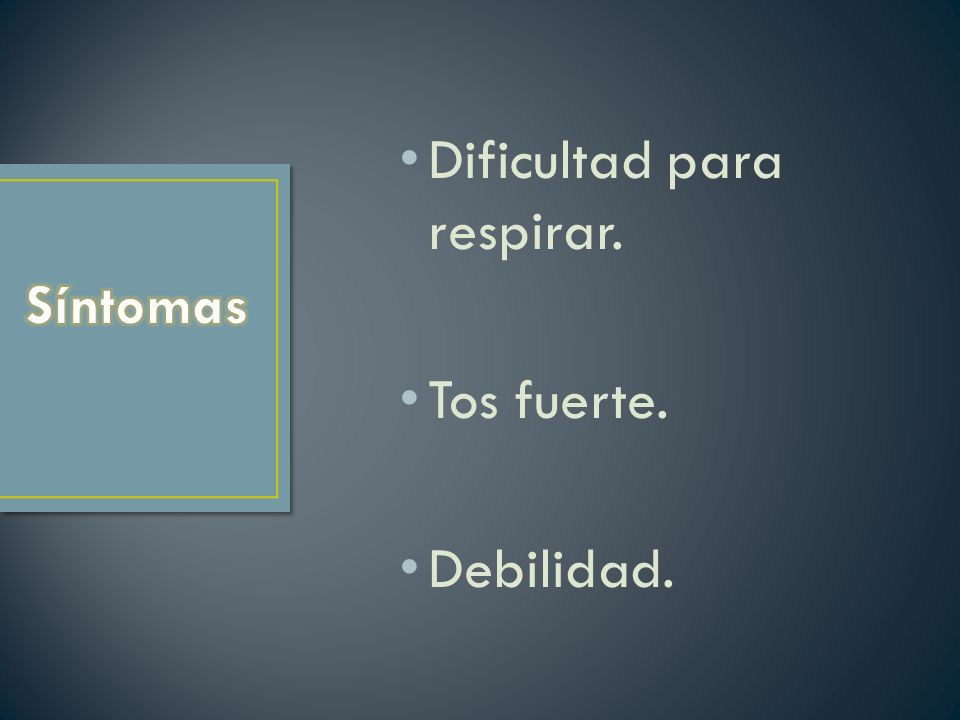 Síntomas

• Dificultad para respirar.

• Tos fuerte.

• Debilidad.